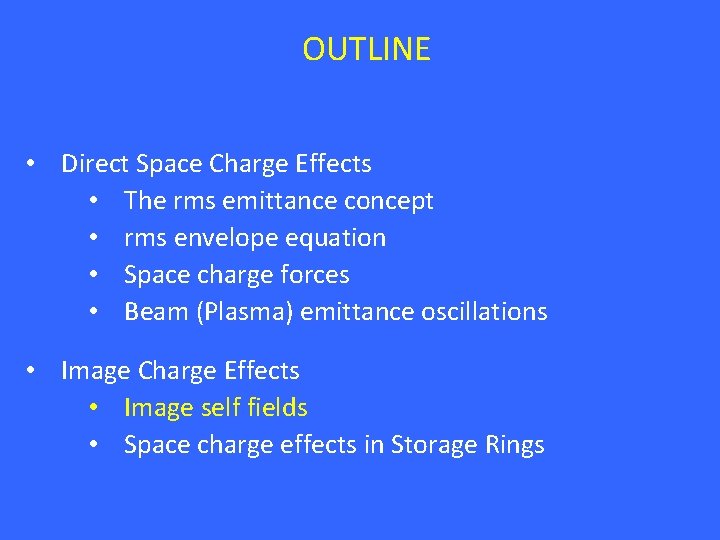 OUTLINE

• Direct Space Charge Effects
  • The rms emittance concept
  • rms envelope equation
  • Space charge forces
  • Beam (Plasma) emittance oscillations

• Image Charge Effects
  • Image self fields
  • Space charge effects in Storage Rings